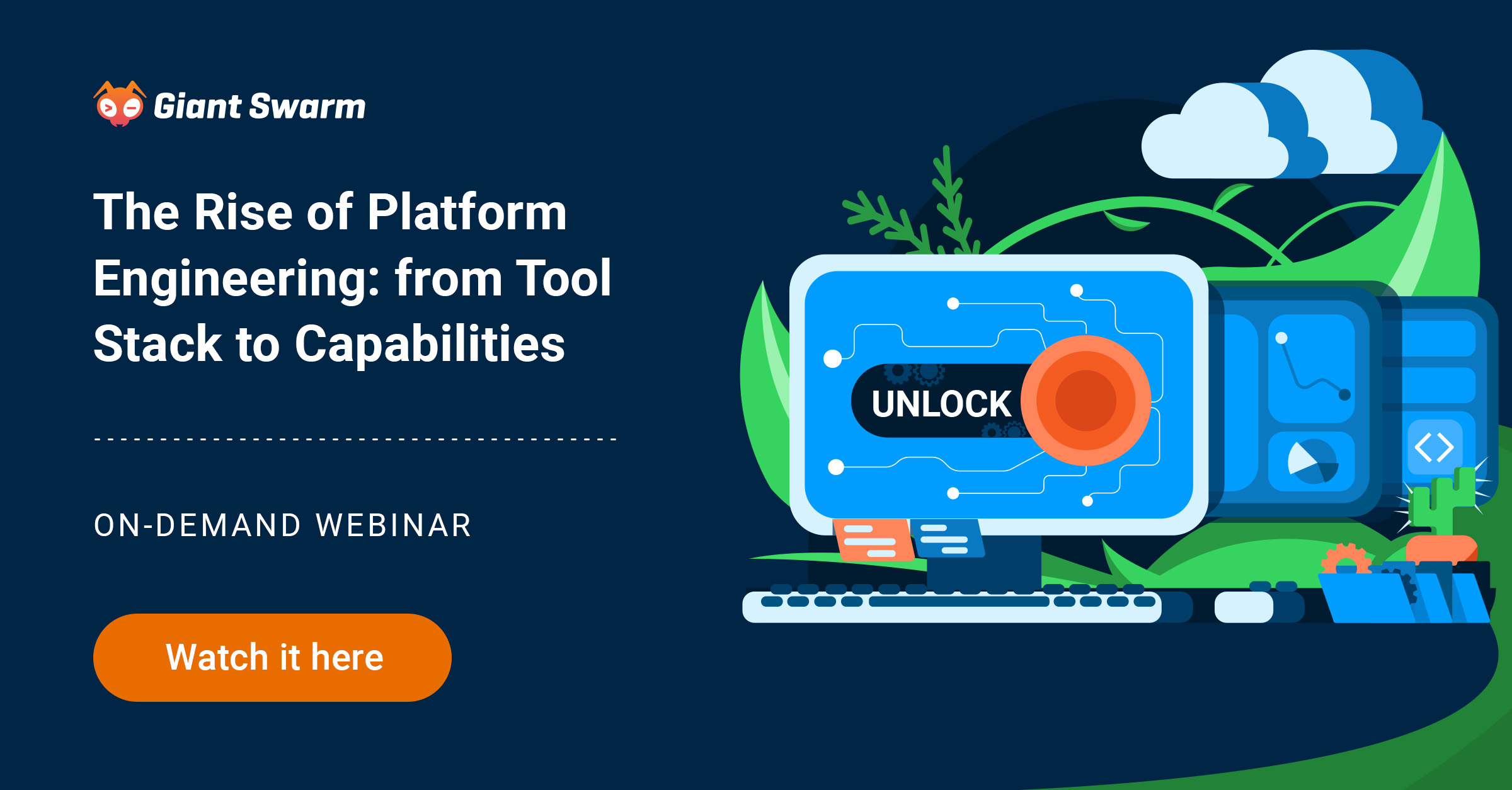 Giant Swarm

The Rise of Platform Engineering: from Tool Stack to Capabilities

ON-DEMAND WEBINAR

Watch it here

UNLOCK